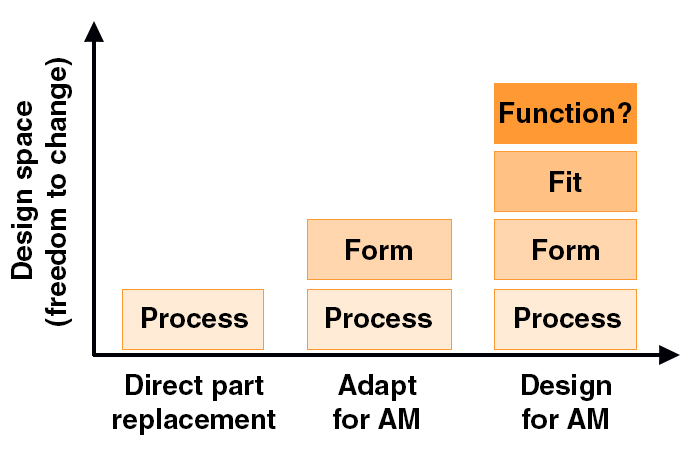 Design space
(freedom to change)

Process

Form
Process

Function?
Fit
Form
Process

Direct part replacement

Adapt for AM

Design for AM